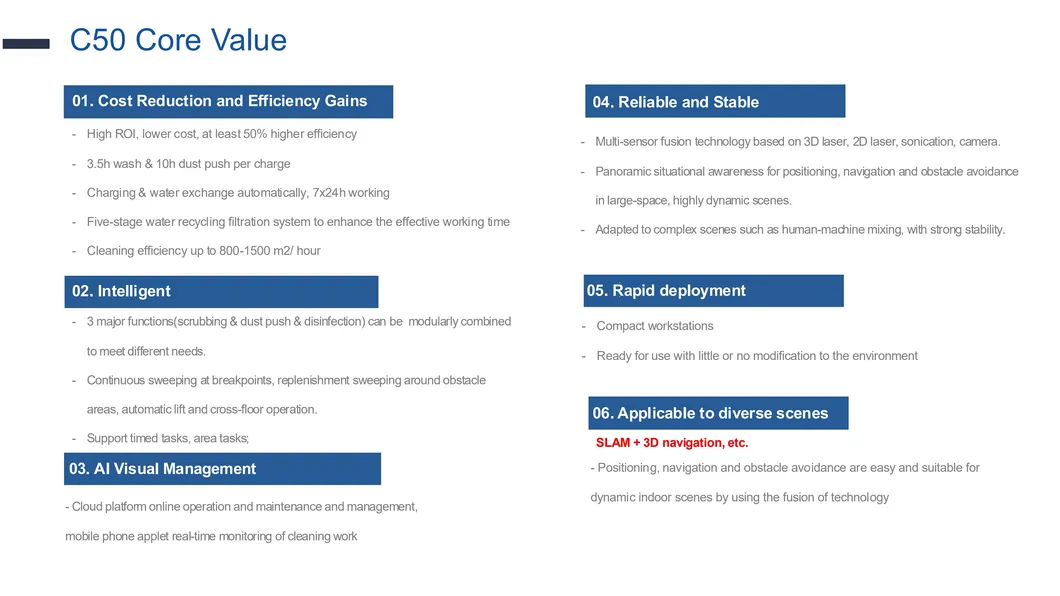 C50 Core Value

01. Cost Reduction and Efficiency Gains

- High ROI, lower cost, at least 50% higher efficiency
- 3.5h wash & 10h dust push per charge
- Charging & water exchange automatically, 7x24h working
- Five-stage water recycling filtration system to enhance the effective working time
- Cleaning efficiency up to 800-1500 m2/ hour

02. Intelligent

- 3 major functions(scrubbing & dust push & disinfection) can be modularly combined to meet different needs.
- Continuous sweeping at breakpoints, replenishment sweeping around obstacle areas, automatic lift and cross-floor operation.
- Support timed tasks, area tasks;

03. AI Visual Management

- Cloud platform online operation and maintenance and management, mobile phone applet real-time monitoring of cleaning work

04. Reliable and Stable

- Multi-sensor fusion technology based on 3D laser, 2D laser, sonication, camera.
- Panoramic situational awareness for positioning, navigation and obstacle avoidance in large-space, highly dynamic scenes.
- Adapted to complex scenes such as human-machine mixing, with strong stability.

05. Rapid deployment

- Compact workstations
- Ready for use with little or no modification to the environment

06. Applicable to diverse scenes

SLAM + 3D navigation, etc.

- Positioning, navigation and obstacle avoidance are easy and suitable for dynamic indoor scenes by using the fusion of technology